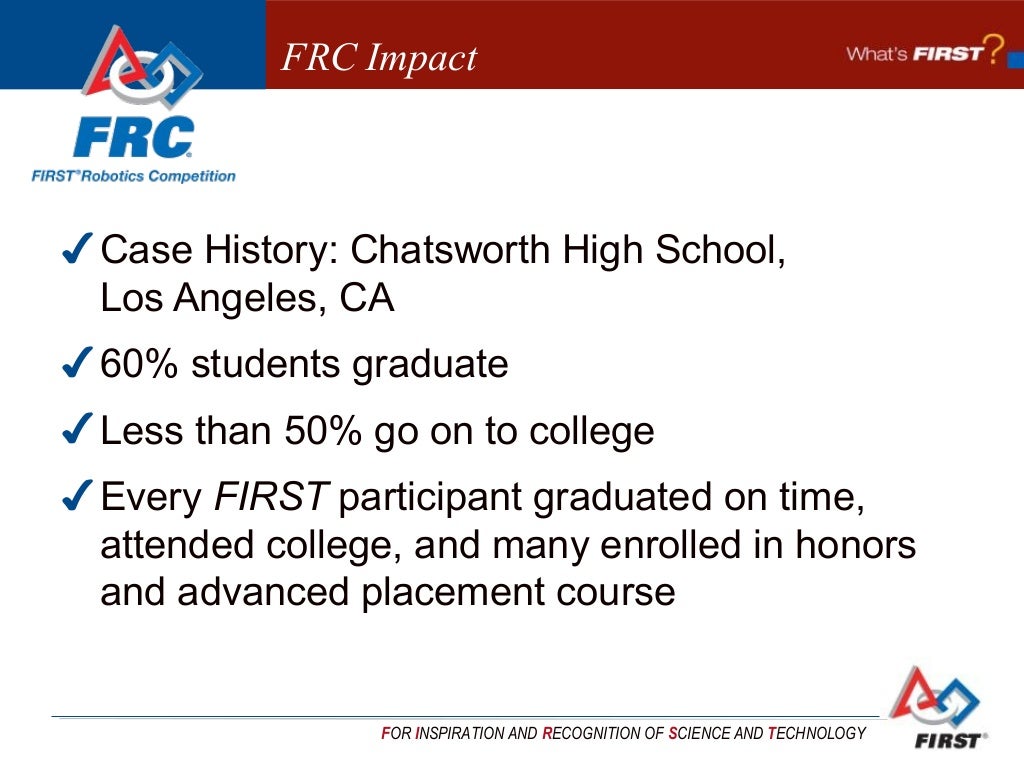 FRC
FIRST® Robotics Competition

FRC Impact

What's FIRST?

✓ Case History: Chatsworth High School, Los Angeles, CA

✓ 60% students graduate

✓ Less than 50% go on to college

✓ Every FIRST participant graduated on time, attended college, and many enrolled in honors and advanced placement course

FOR INSPIRATION AND RECOGNITION OF SCIENCE AND TECHNOLOGY

FIRST®